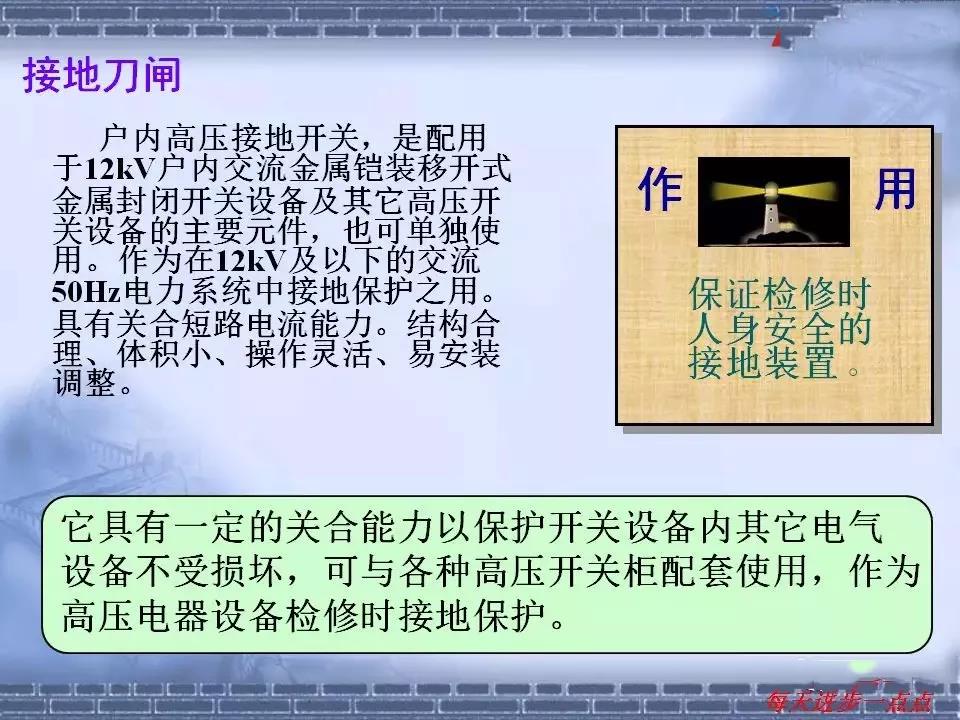 接地刀闸

户内高压接地开关，是配用于12kV户内交流金属铠装移开式金属封闭开关设备及其它高压开关设备的主要元件，也可单独使用。作为在12kV及以下的交流50Hz电力系统中接地保护之用。具有关合短路电流能力。结构合理、体积小、操作灵活、易安装调整。

作 用

保证检修时人身安全的接地装置。

它具有一定的关合能力以保护开关设备内其它电气设备不受损坏，可与各种高压开关柜配套使用，作为高压电器设备检修时接地保护。

每天进步一点点